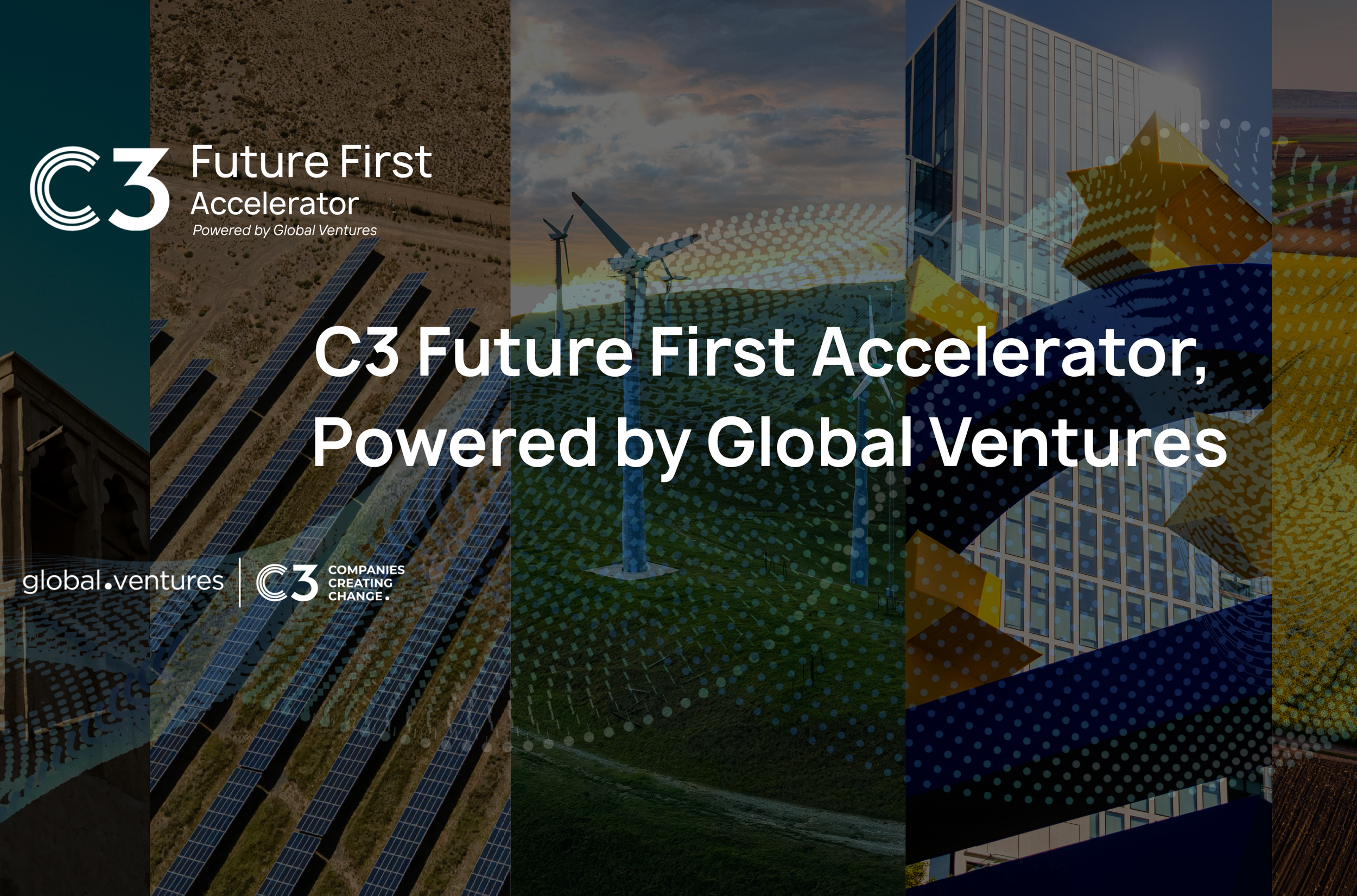 C3 Future First Accelerator
Powered by Global Ventures

C3 Future First Accelerator, Powered by Global Ventures

global.ventures | C3 COMPANIES CREATING CHANGE.